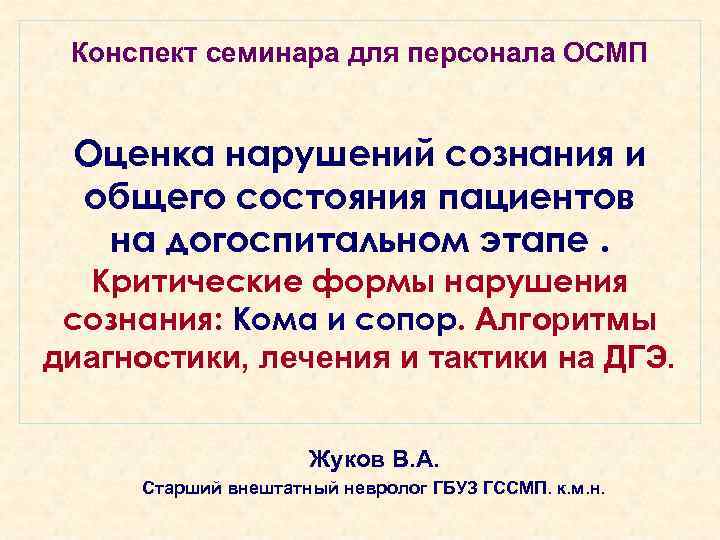 Конспект семинара для персонала ОСМП

Оценка нарушений сознания и общего состояния пациентов на догоспитальном этапе . Критические формы нарушения сознания: Кома и сопор. Алгоритмы диагностики, лечения и тактики на ДГЭ.

Жуков В.А.
Старший внештатный невролог ГБУЗ ГССМП. к.м.н.